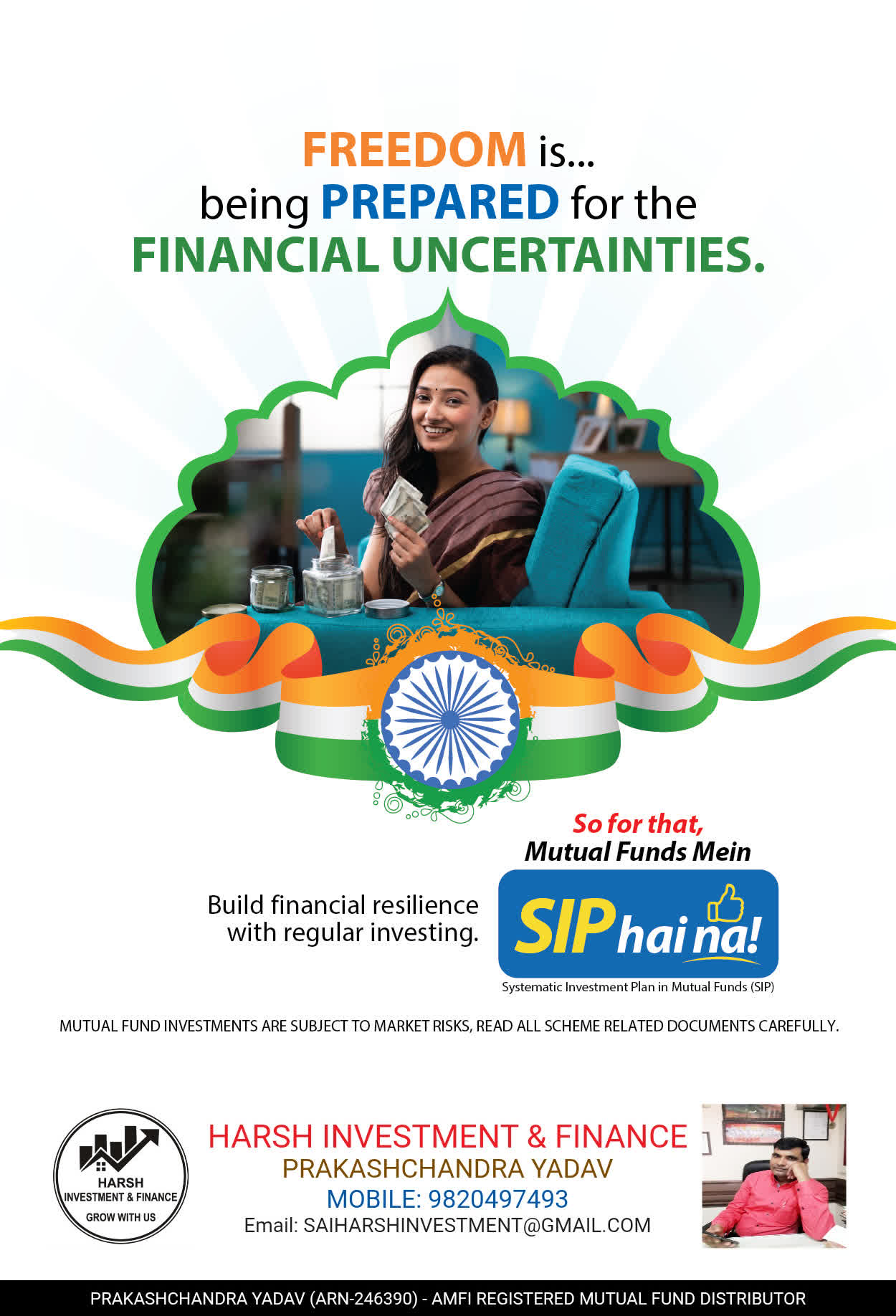 FREEDOM is...
being PREPARED for the
FINANCIAL UNCERTAINTIES.

So for that,
Mutual Funds Mein

Build financial resilience with regular investing.

SIP hai na!

Systematic Investment Plan in Mutual Funds (SIP)

MUTUAL FUND INVESTMENTS ARE SUBJECT TO MARKET RISKS, READ ALL SCHEME RELATED DOCUMENTS CAREFULLY.

HARSH
INVESTMENT & FINANCE
GROW WITH US

HARSH INVESTMENT & FINANCE
PRAKASHCHANDRA YADAV
MOBILE: 9820497493
Email: SAIHARSHINVESTMENT@GMAIL.COM

PRAKASHCHANDRA YADAV (ARN-246390) - AMFI REGISTERED MUTUAL FUND DISTRIBUTOR